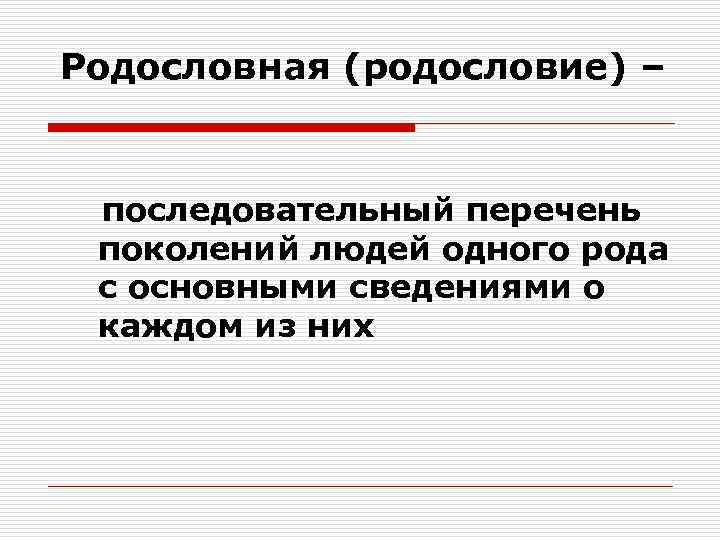 Родословная (родословие) –

последовательный перечень поколений людей одного рода с основными сведениями о каждом из них